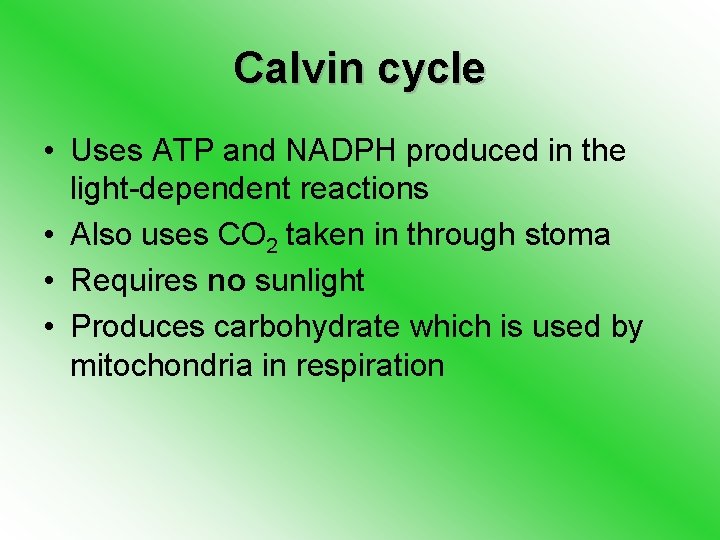 Calvin cycle

• Uses ATP and NADPH produced in the light-dependent reactions
• Also uses $CO_2$ taken in through stoma
• Requires no sunlight
• Produces carbohydrate which is used by mitochondria in respiration